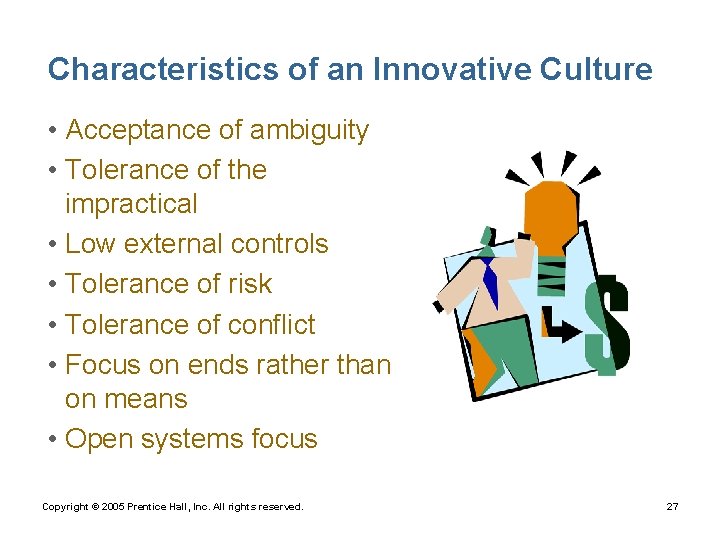 Characteristics of an Innovative Culture

• Acceptance of ambiguity
• Tolerance of the impractical
• Low external controls
• Tolerance of risk
• Tolerance of conflict
• Focus on ends rather than on means
• Open systems focus

$

Copyright © 2005 Prentice Hall, Inc. All rights reserved.

27